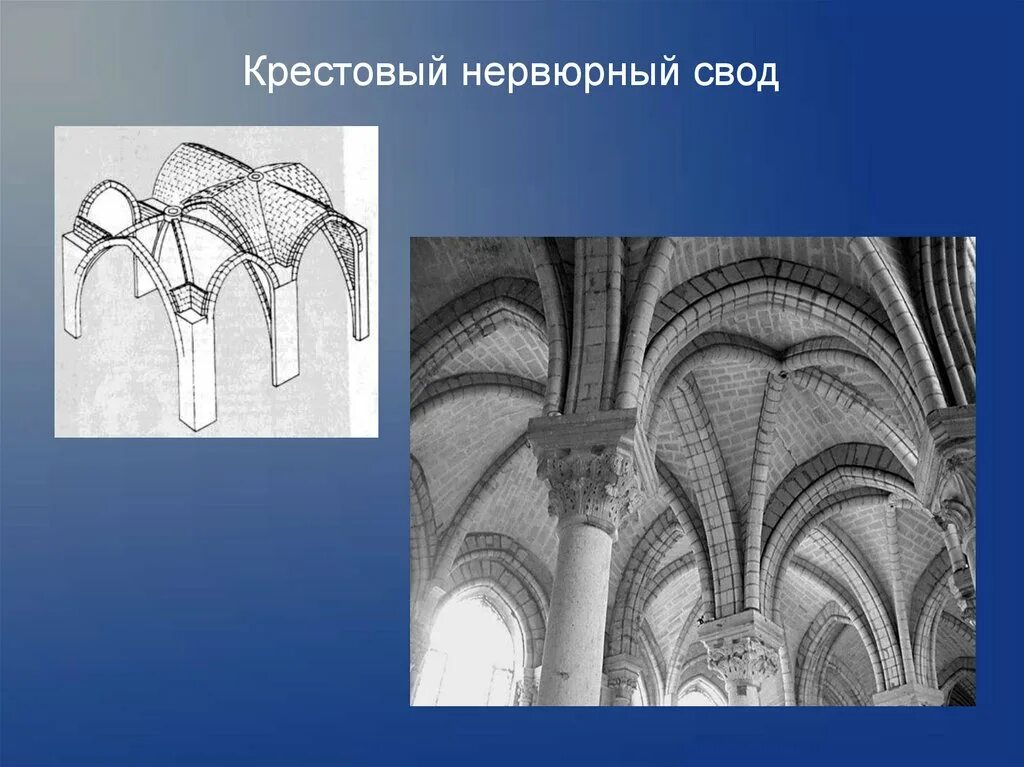 Крестовый нервюрный свод